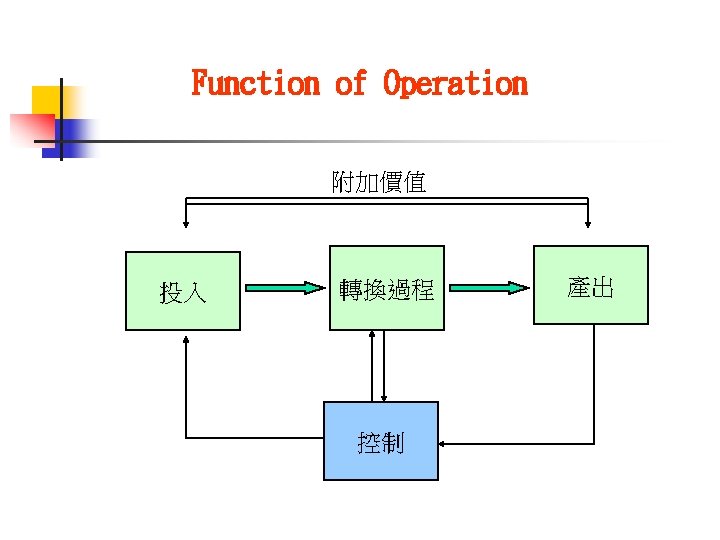 Function of Operation

附加價值

投入

轉換過程

產出

控制